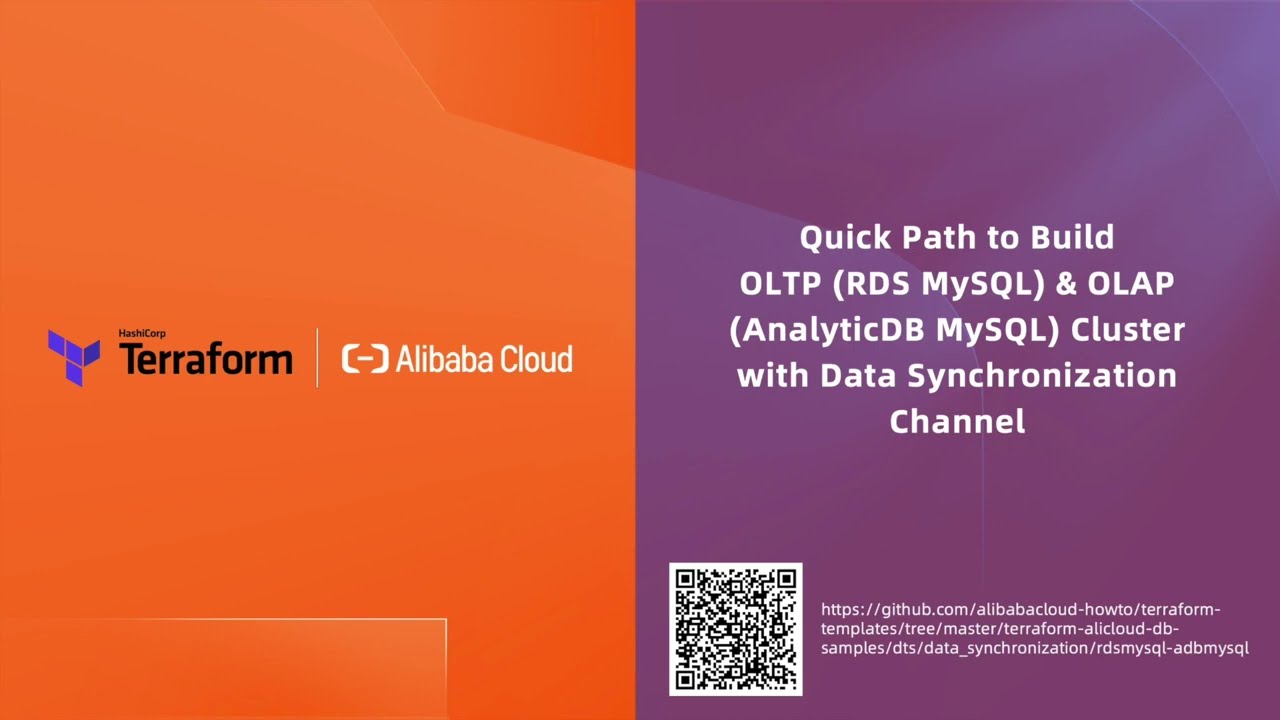 HashiCorp
Terraform

Alibaba Cloud

Quick Path to Build OLTP (RDS MySQL) & OLAP (AnalyticDB MySQL) Cluster with Data Synchronization Channel

https://github.com/alibabacloud-howto/terraform-templates/tree/master/terraform-alicloud-db-samples/dts/data_synchronization/rdsmysql-adbmysql